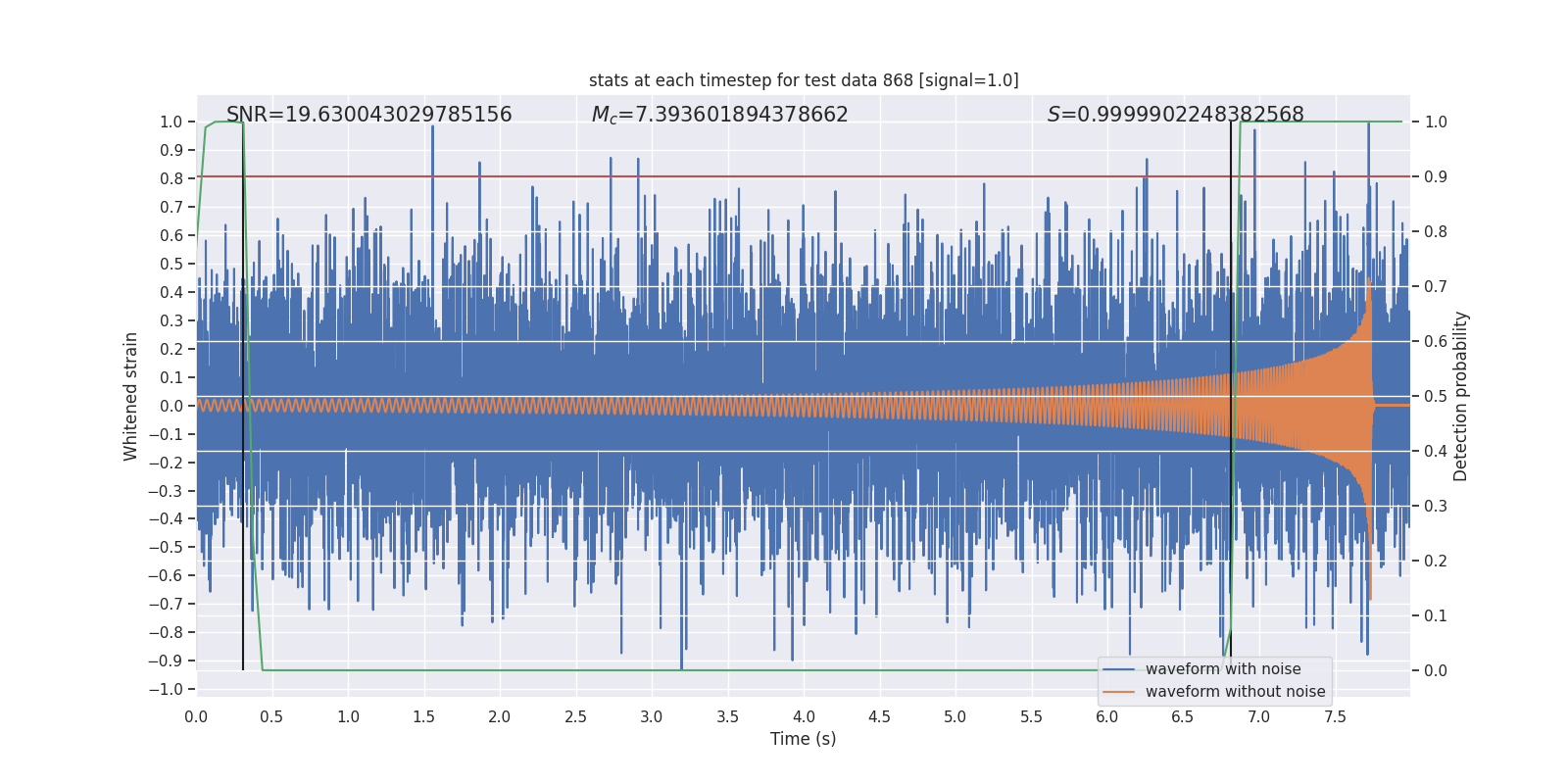 stats at each timestep for test data 868 [signal=1.0]

SNR=19.630043029785156
$M_c$=7.393601894378662
$S$=0.9999902248382568

Whitened strain
1.0
0.9
0.8
0.7
0.6
0.5
0.4
0.3
0.2
0.1
0.0
−0.1
−0.2
−0.3
−0.4
−0.5
−0.6
−0.7
−0.8
−0.9
−1.0

Detection probability
1.0
0.9
0.8
0.7
0.6
0.5
0.4
0.3
0.2
0.1
0.0

0.0 0.5 1.0 1.5 2.0 2.5 3.0 3.5 4.0 4.5 5.0 5.5 6.0 6.5 7.0 7.5
Time (s)

waveform with noise
waveform without noise